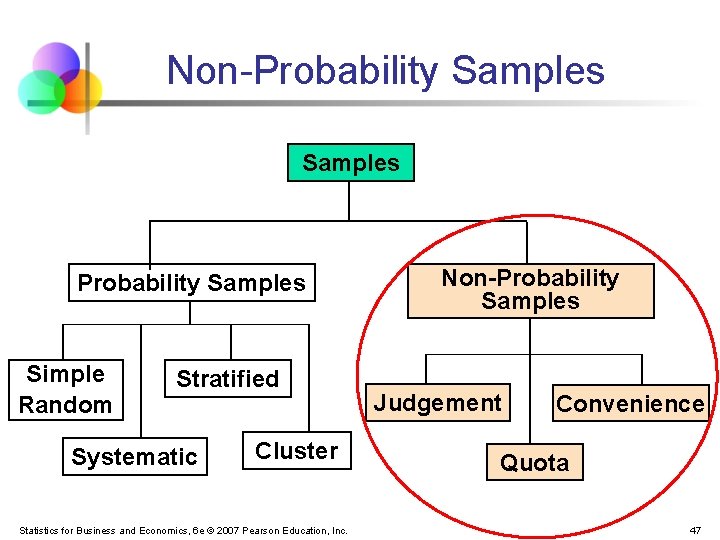 Non-Probability Samples

Samples

Probability Samples

Non-Probability Samples

Simple Random

Stratified

Systematic

Cluster

Judgement

Convenience

Quota

Statistics for Business and Economics, 6e © 2007 Pearson Education, Inc.

47